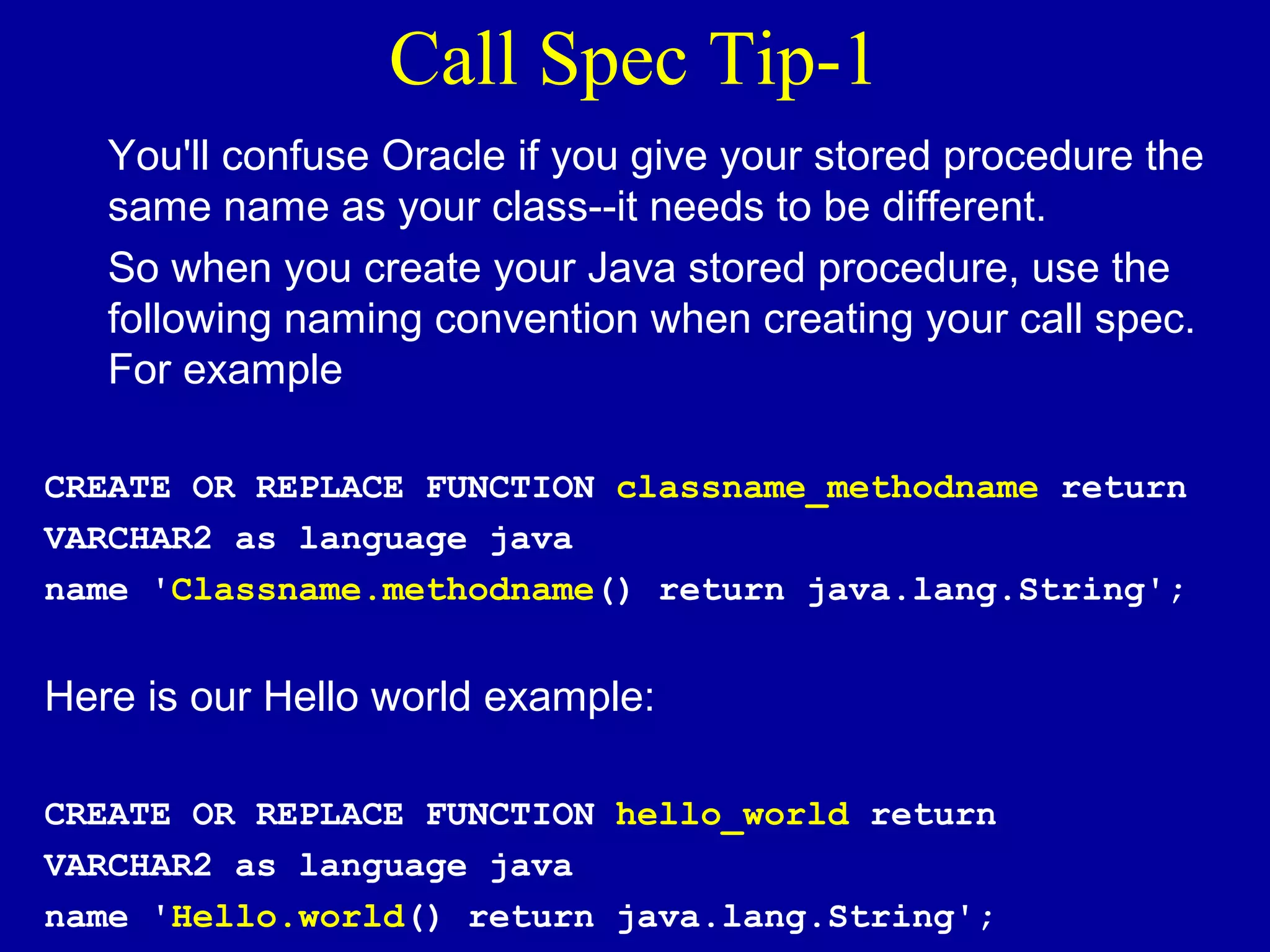 Call Spec Tip-1

You'll confuse Oracle if you give your stored procedure the same name as your class--it needs to be different.

So when you create your Java stored procedure, use the following naming convention when creating your call spec. For example

CREATE OR REPLACE FUNCTION classname_methodname return VARCHAR2 as language java
name 'Classname.methodname() return java.lang.String';

Here is our Hello world example:

CREATE OR REPLACE FUNCTION hello_world return VARCHAR2 as language java
name 'Hello.world() return java.lang.String';